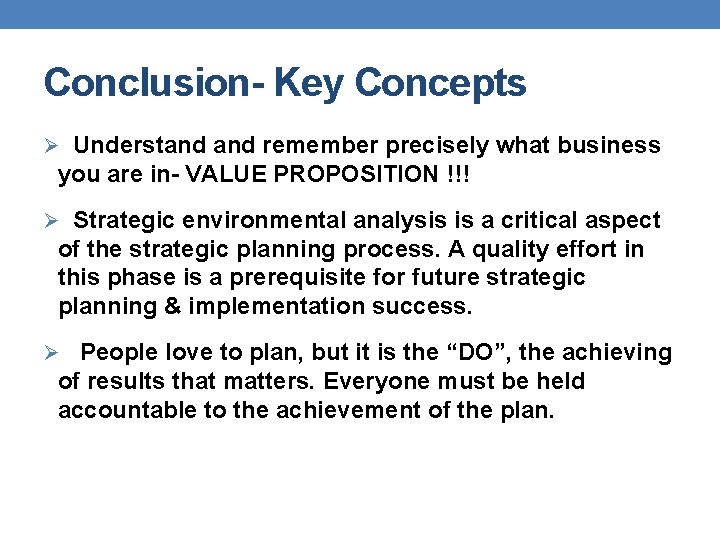 Conclusion- Key Concepts

➢ Understand and remember precisely what business you are in- VALUE PROPOSITION !!!

➢ Strategic environmental analysis is a critical aspect of the strategic planning process. A quality effort in this phase is a prerequisite for future strategic planning & implementation success.

➢ People love to plan, but it is the “DO”, the achieving of results that matters. Everyone must be held accountable to the achievement of the plan.